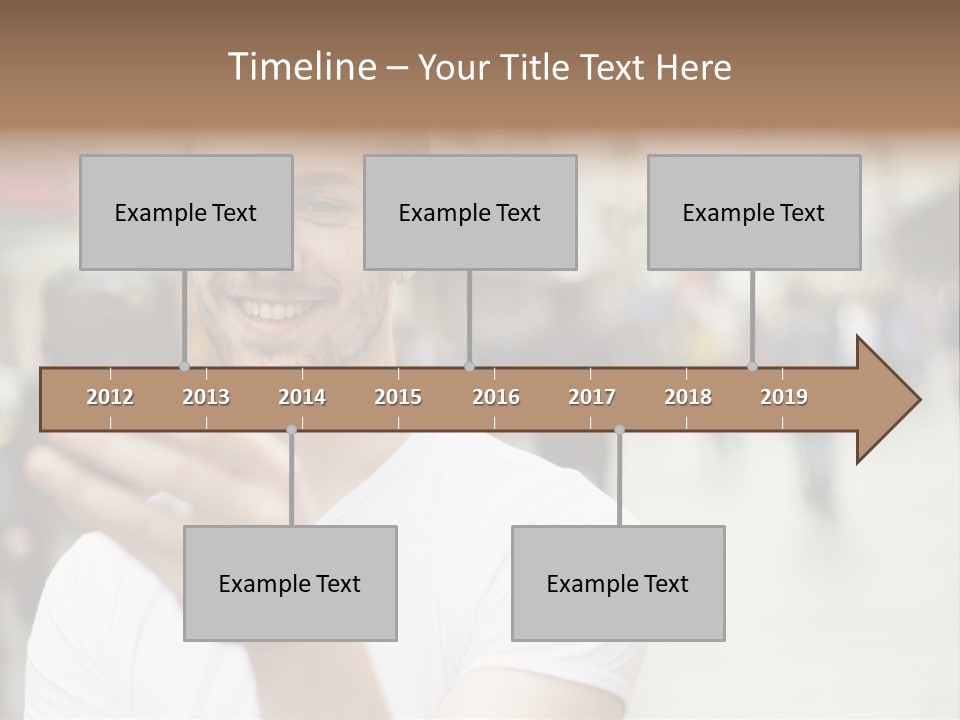 Timeline – Your Title Text Here

Example Text

Example Text

Example Text

2012 2013 2014 2015 2016 2017 2018 2019

Example Text

Example Text